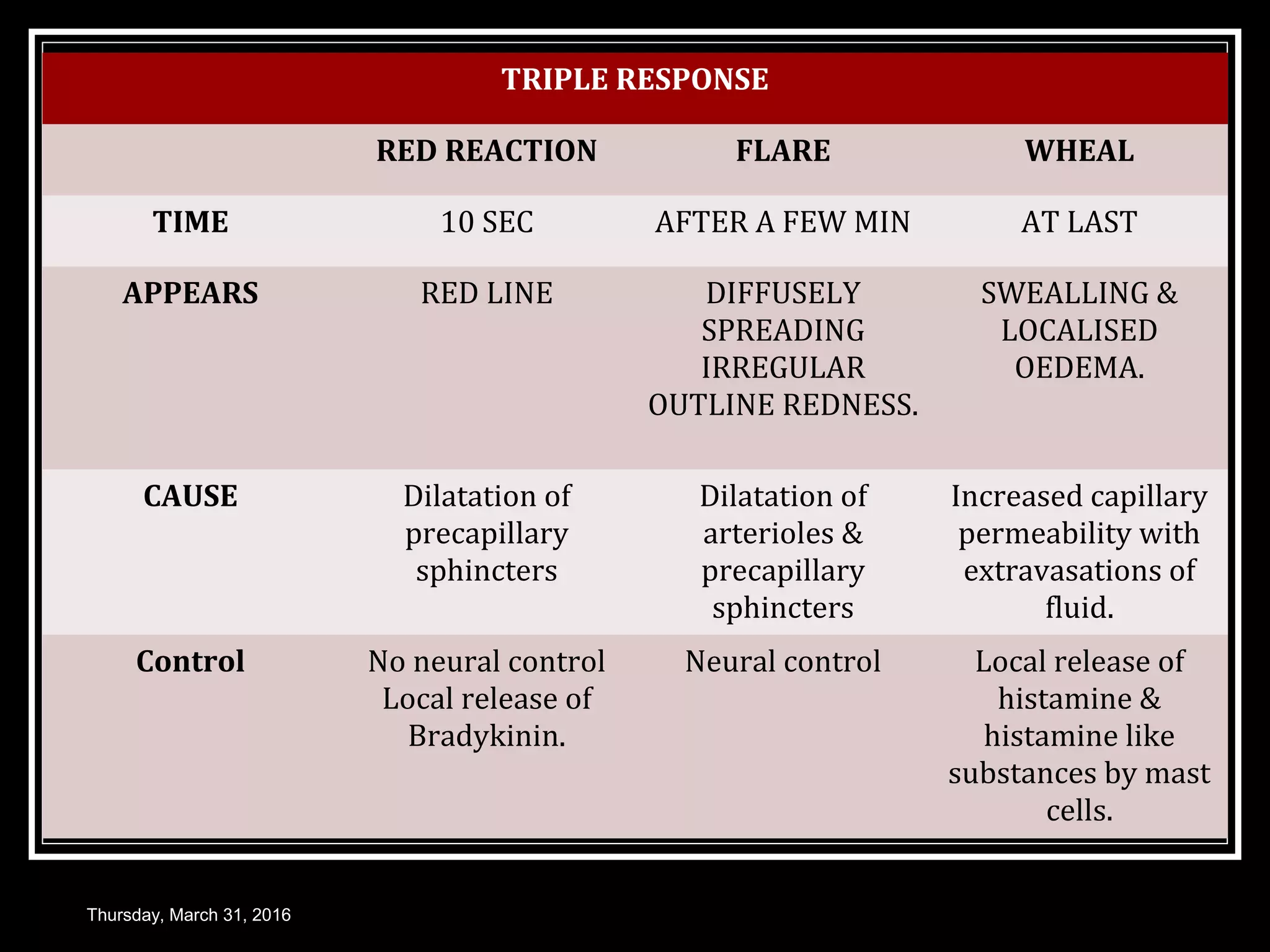 TRIPLE RESPONSE

| | RED REACTION | FLARE | WHEAL |
|---|---|---|---|
| TIME | 10 SEC | AFTER A FEW MIN | AT LAST |
| APPEARS | RED LINE | DIFFUSELY SPREADING IRREGULAR OUTLINE REDNESS. | SWEALLING & LOCALISED OEDEMA. |
| CAUSE | Dilatation of precapillary sphincters | Dilatation of arterioles & precapillary sphincters | Increased capillary permeability with extravasations of fluid. |
| Control | No neural control Local release of Bradykinin. | Neural control | Local release of histamine & histamine like substances by mast cells. |

Thursday, March 31, 2016